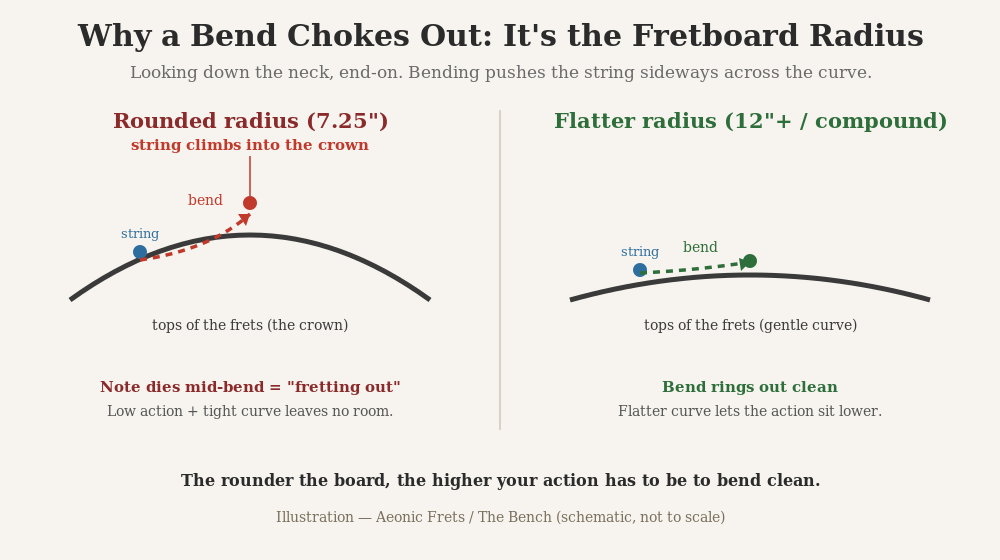 Why a Bend Chokes Out: It's the Fretboard Radius

Looking down the neck, end-on. Bending pushes the string sideways across the curve.

Rounded radius (7.25")

string climbs into the crown

bend

string

tops of the frets (the crown)

Note dies mid-bend = "fretting out"

Low action + tight curve leaves no room.

Flatter radius (12"+ / compound)

string

bend

tops of the frets (gentle curve)

Bend rings out clean

Flatter curve lets the action sit lower.

The rounder the board, the higher your action has to be to bend clean.

Illustration — Aeonic Frets / The Bench (schematic, not to scale)